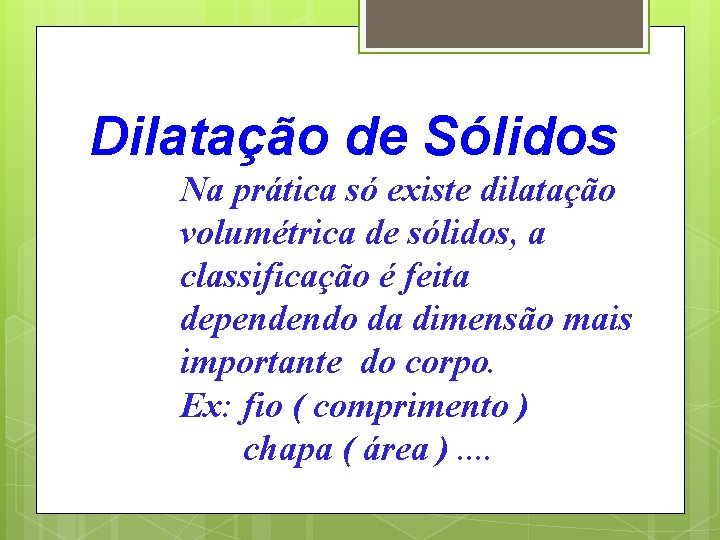 Dilatação de Sólidos

Na prática só existe dilatação volumétrica de sólidos, a classificação é feita dependendo da dimensão mais importante do corpo.
Ex: fio ( comprimento )
chapa ( área ) ....